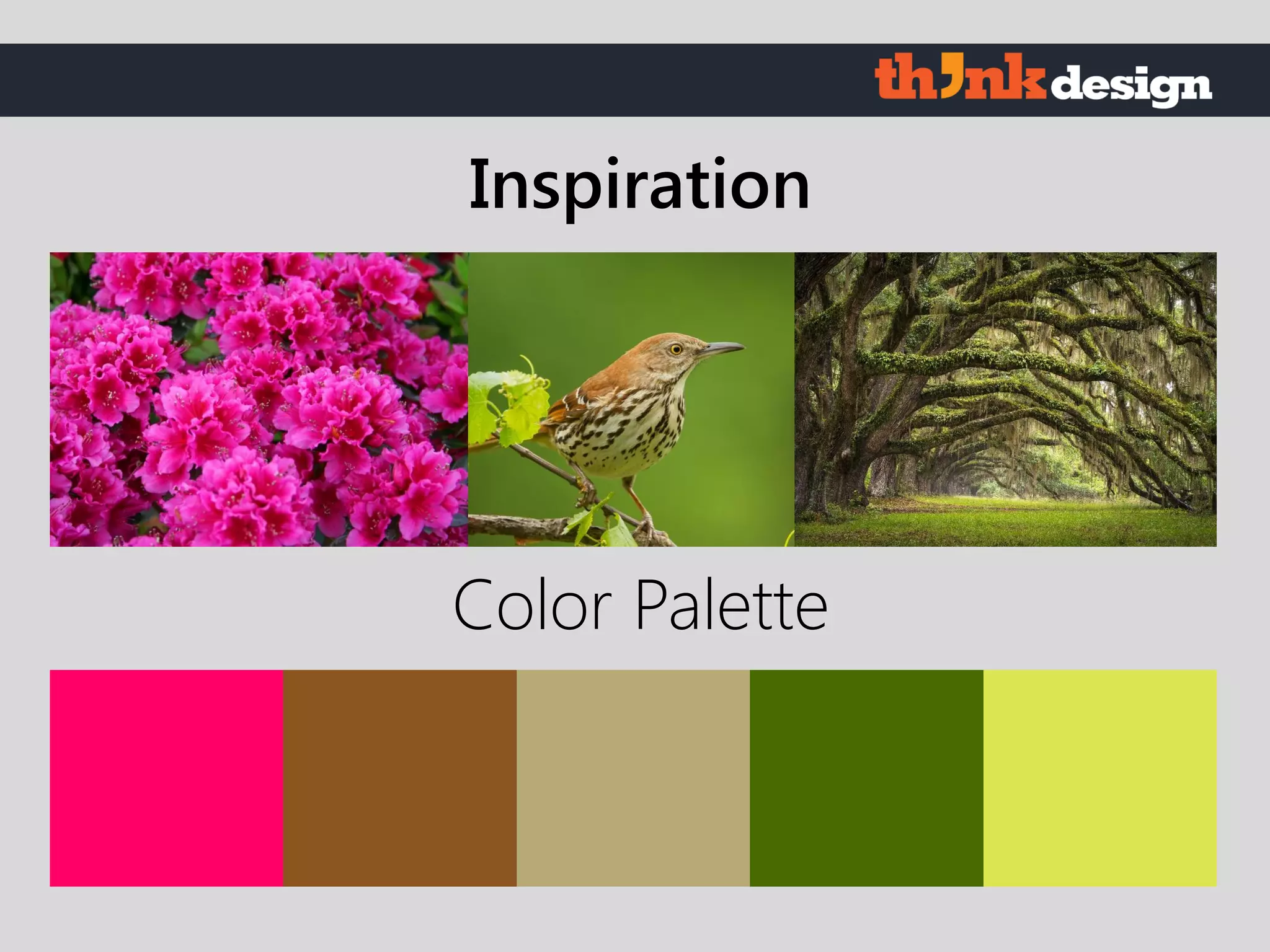 think design

Inspiration

Color Palette